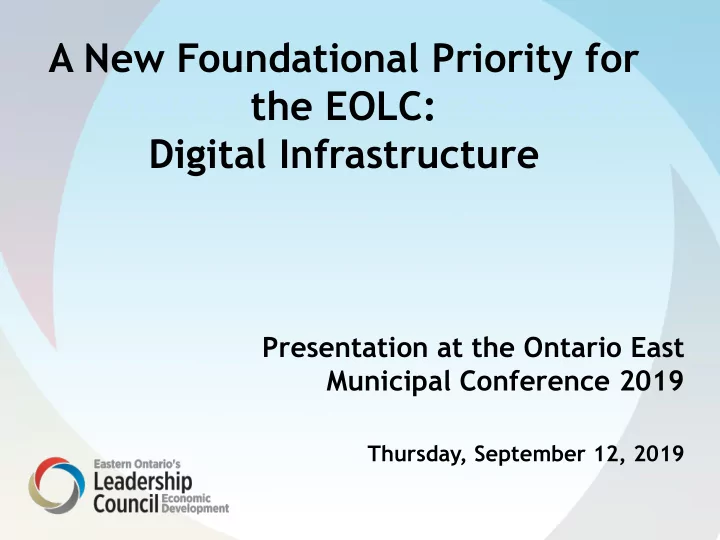 A New Foundational Priority for the EOLC:
Digital Infrastructure

Presentation at the Ontario East Municipal Conference 2019

Thursday, September 12, 2019

Eastern Ontario's
Leadership
Council Economic Development